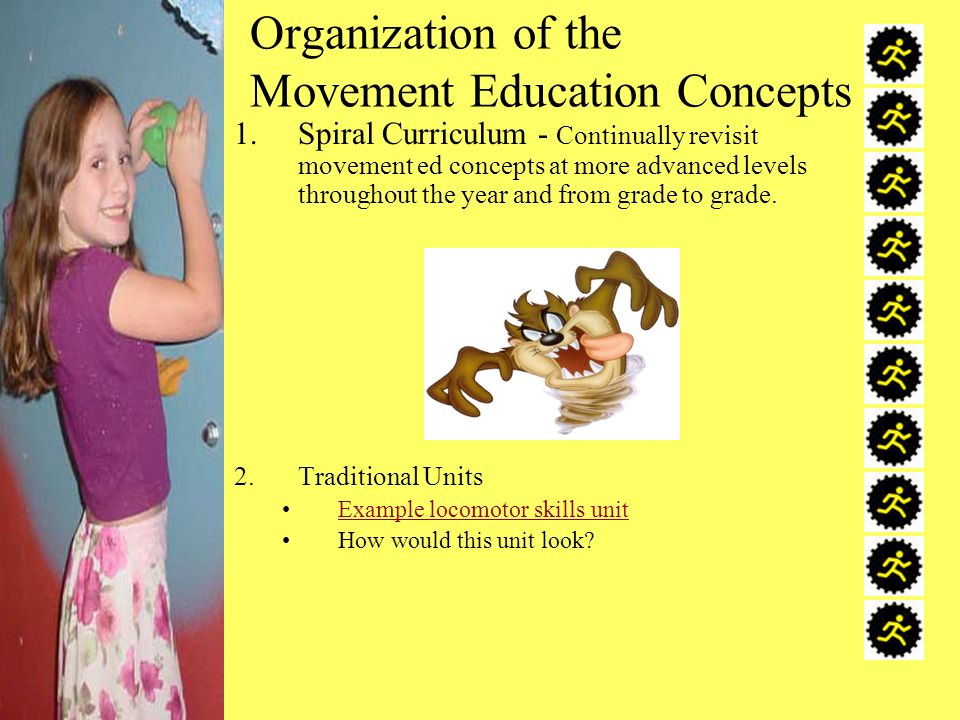 Organization of the Movement Education Concepts

1. Spiral Curriculum - Continually revisit movement ed concepts at more advanced levels throughout the year and from grade to grade.

2. Traditional Units
• Example locomotor skills unit
• How would this unit look?